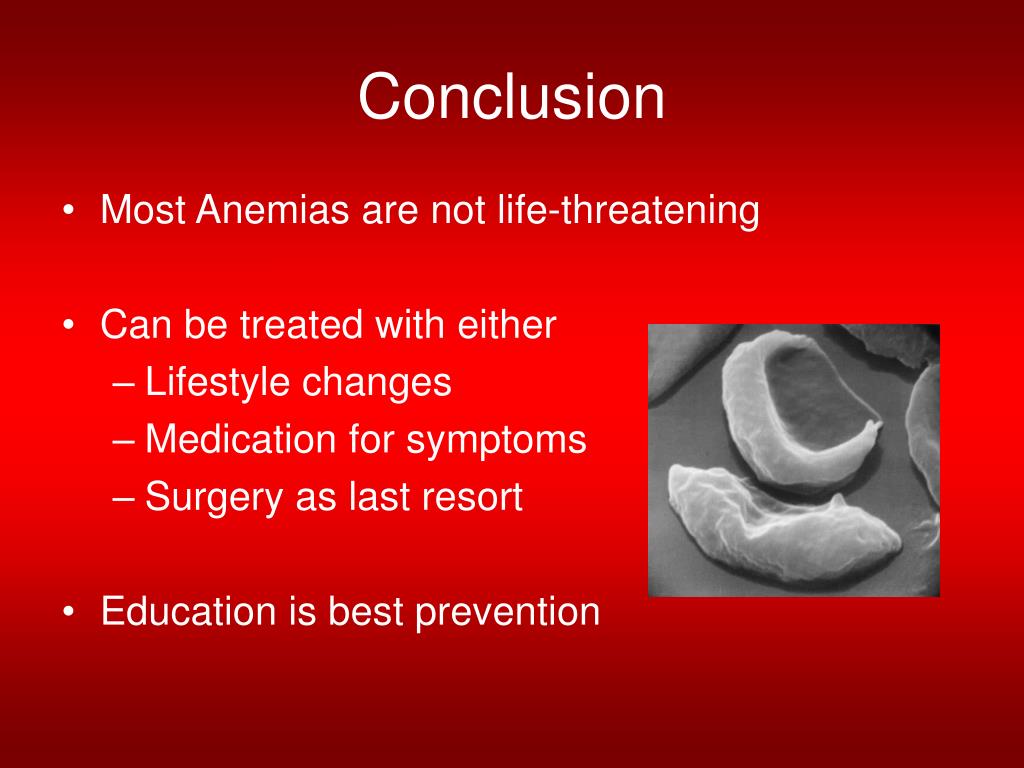 Conclusion

• Most Anemias are not life-threatening

• Can be treated with either
– Lifestyle changes
– Medication for symptoms
– Surgery as last resort

• Education is best prevention